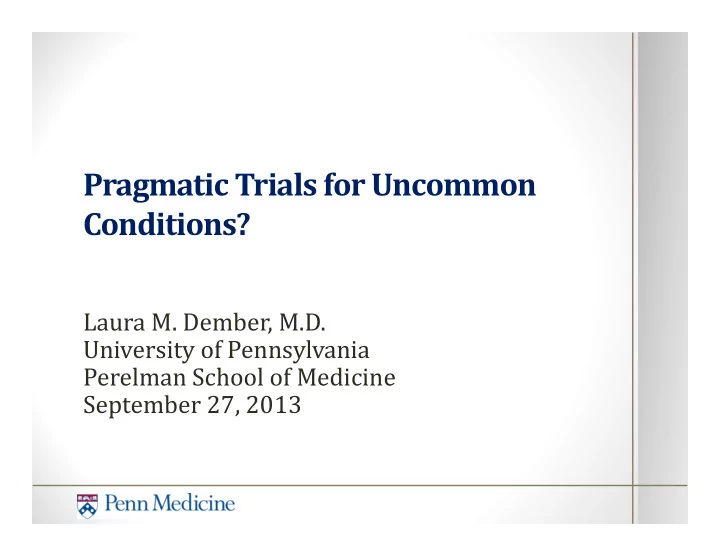 Pragmatic Trials for Uncommon Conditions?

Laura M. Dember, M.D.
University of Pennsylvania
Perelman School of Medicine
September 27, 2013

Penn Medicine